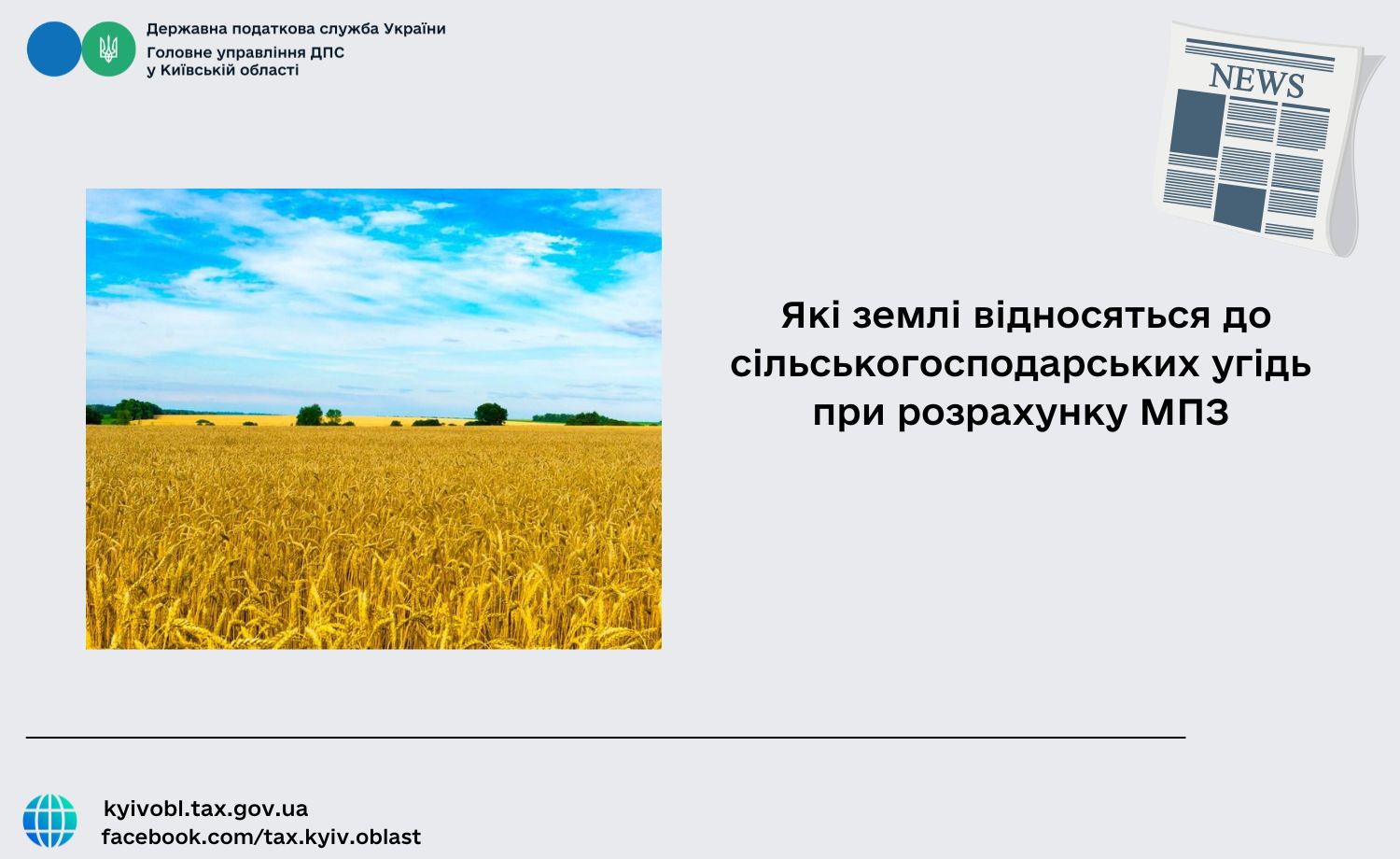 Державна податкова служба України
Головне управління ДПС
у Київській області

NEWS

Які землі відносяться до сільськогосподарських угідь при розрахунку МПЗ

kyivobl.tax.gov.ua
facebook.com/tax.kyiv.oblast